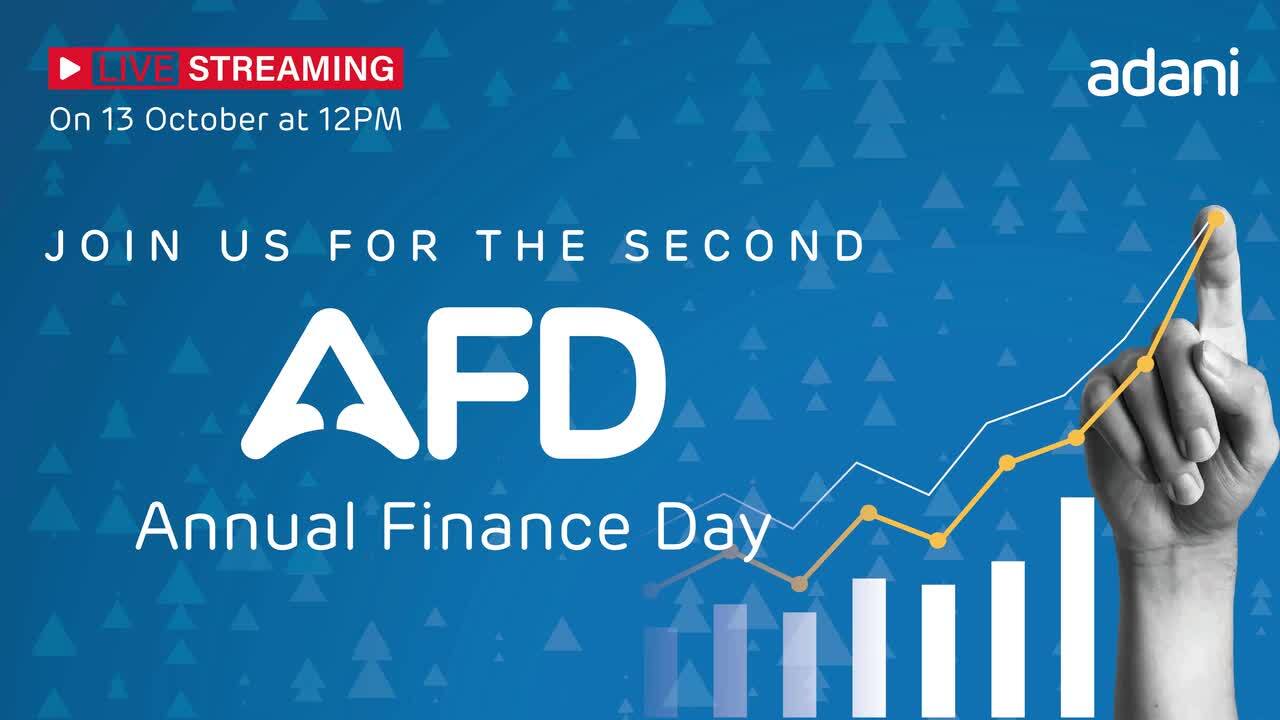 LIVE STREAMING
On 13 October at 12PM

adani

JOIN US FOR THE SECOND

AFD
Annual Finance Day